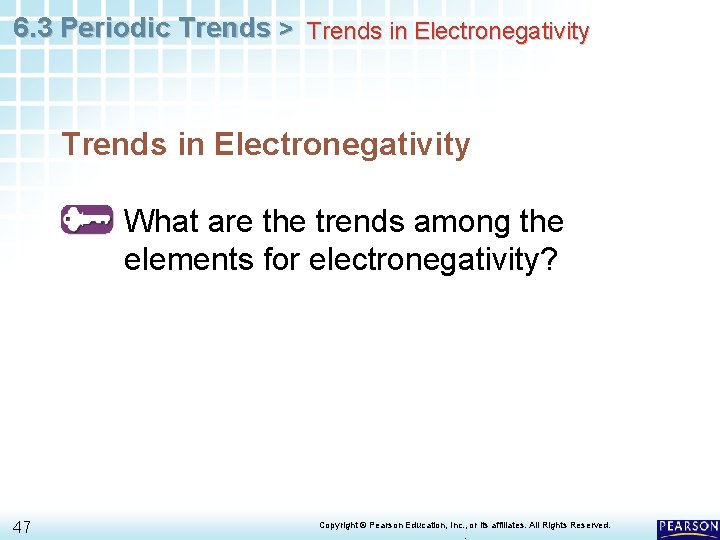 6.3 Periodic Trends > Trends in Electronegativity

Trends in Electronegativity

What are the trends among the elements for electronegativity?

47

Copyright © Pearson Education, Inc., or its affiliates. All Rights Reserved.

PEARSON